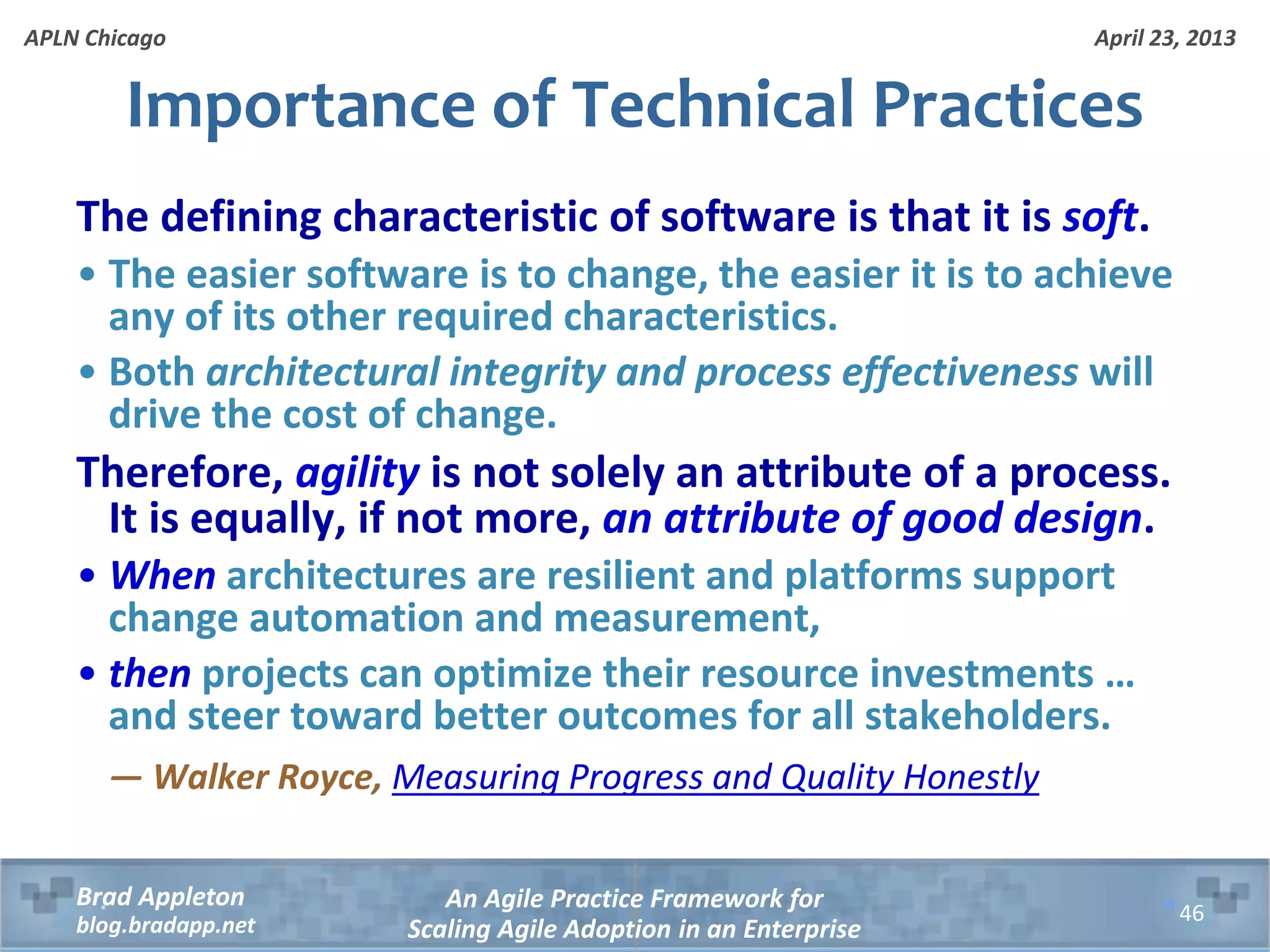 APLN Chicago

April 23, 2013

Importance of Technical Practices

The defining characteristic of software is that it is soft.

• The easier software is to change, the easier it is to achieve any of its other required characteristics.

• Both architectural integrity and process effectiveness will drive the cost of change.

Therefore, agility is not solely an attribute of a process. It is equally, if not more, an attribute of good design.

• When architectures are resilient and platforms support change automation and measurement,

• then projects can optimize their resource investments … and steer toward better outcomes for all stakeholders.

— Walker Royce, Measuring Progress and Quality Honestly

Brad Appleton
blog.bradapp.net

An Agile Practice Framework for
Scaling Agile Adoption in an Enterprise

46